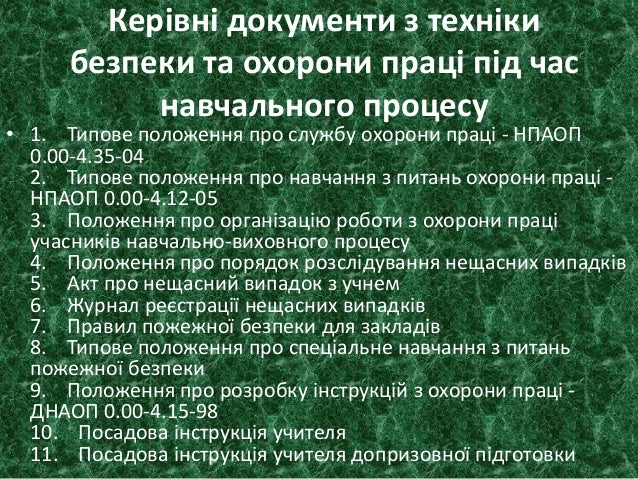 Керівні документи з техніки безпеки та охорони праці під час навчального процесу

• 1. Типове положення про службу охорони праці - НПАОП 0.00-4.35-04
2. Типове положення про навчання з питань охорони праці - НПАОП 0.00-4.12-05
3. Положення про організацію роботи з охорони праці учасників навчально-виховного процесу
4. Положення про порядок розслідування нещасних випадків
5. Акт про нещасний випадок з учнем
6. Журнал реєстрації нещасних випадків
7. Правил пожежної безпеки для закладів
8. Типове положення про спеціальне навчання з питань пожежної безпеки
9. Положення про розробку інструкцій з охорони праці - ДНАОП 0.00-4.15-98
10. Посадова інструкція учителя
11. Посадова інструкція учителя допризовної підготовки